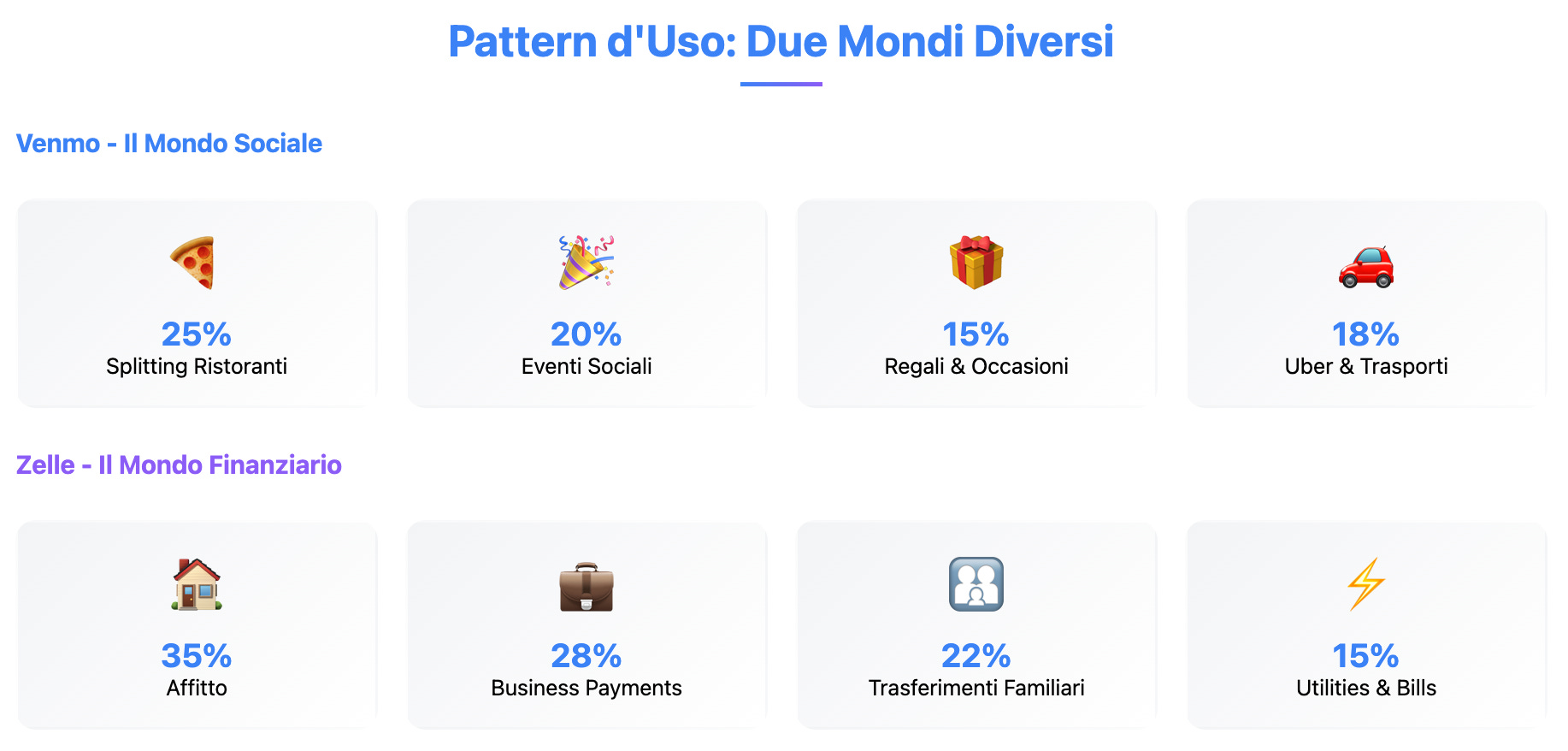 Pattern d'Uso: Due Mondi Diversi

Venmo - Il Mondo Sociale

25%
Splitting Ristoranti

20%
Eventi Sociali

15%
Regali & Occasioni

18%
Uber & Trasporti

Zelle - Il Mondo Finanziario

35%
Affitto

28%
Business Payments

22%
Trasferimenti Familiari

15%
Utilities & Bills